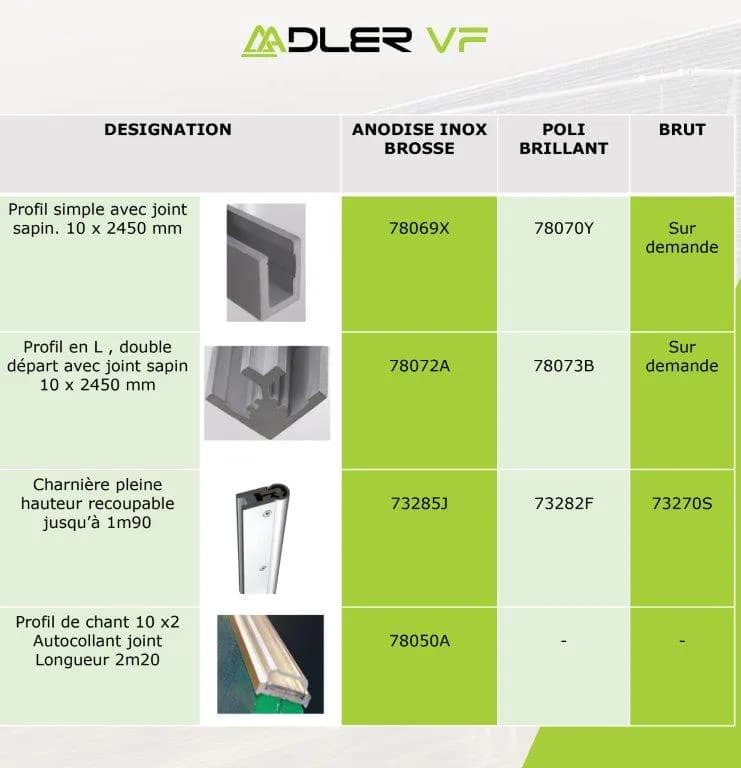 ADLER VF

| DESIGNATION | | ANODISE INOX BROSSE | POLI BRILLANT | BRUT |
|---|---|---|---|---|
| Profil simple avec joint sapin. 10 x 2450 mm | | 78069X | 78070Y | Sur demande |
| Profil en L , double départ avec joint sapin 10 x 2450 mm | | 78072A | 78073B | Sur demande |
| Charnière pleine hauteur recoupable jusqu'à 1m90 | | 73285J | 73282F | 73270S |
| Profil de chant 10 x2 Autocollant joint Longueur 2m20 | | 78050A | - | - |